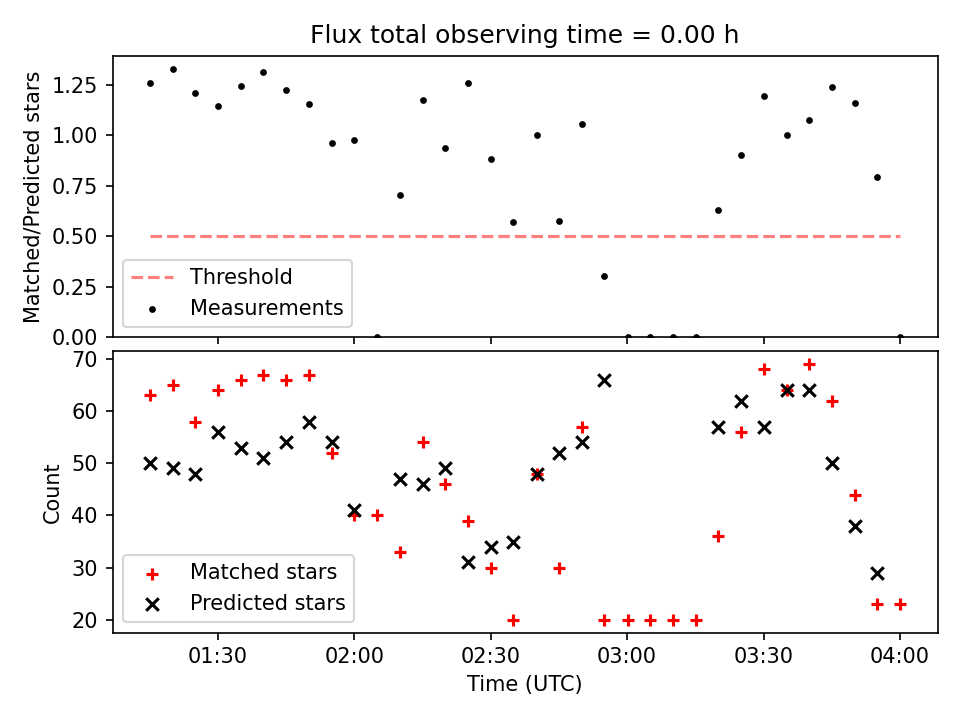 Flux total observing time = 0.00 h

Matched/Predicted stars

1.25
1.00
0.75
0.50
0.25
0.00

Threshold
Measurements

Count

70
60
50
40
30
20

Matched stars
Predicted stars

01:30
02:00
02:30
03:00
03:30
04:00

Time (UTC)